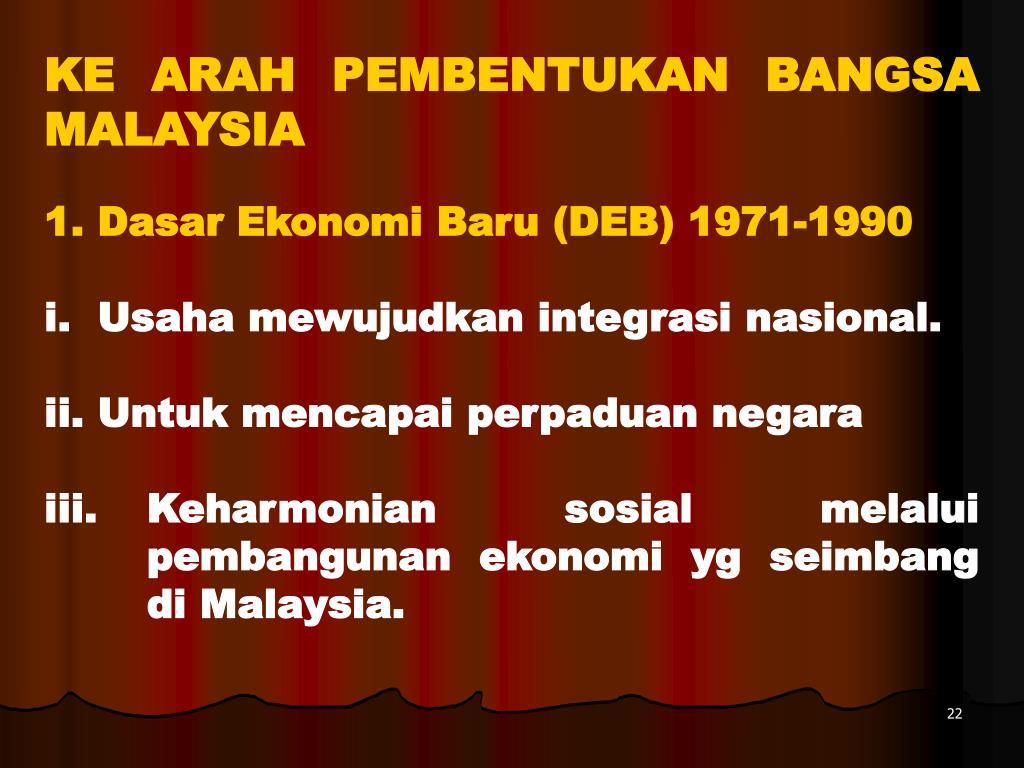 KE ARAH PEMBENTUKAN BANGSA MALAYSIA

1. Dasar Ekonomi Baru (DEB) 1971-1990

i. Usaha mewujudkan integrasi nasional.

ii. Untuk mencapai perpaduan negara

iii. Keharmonian sosial melalui pembangunan ekonomi yg seimbang di Malaysia.

22